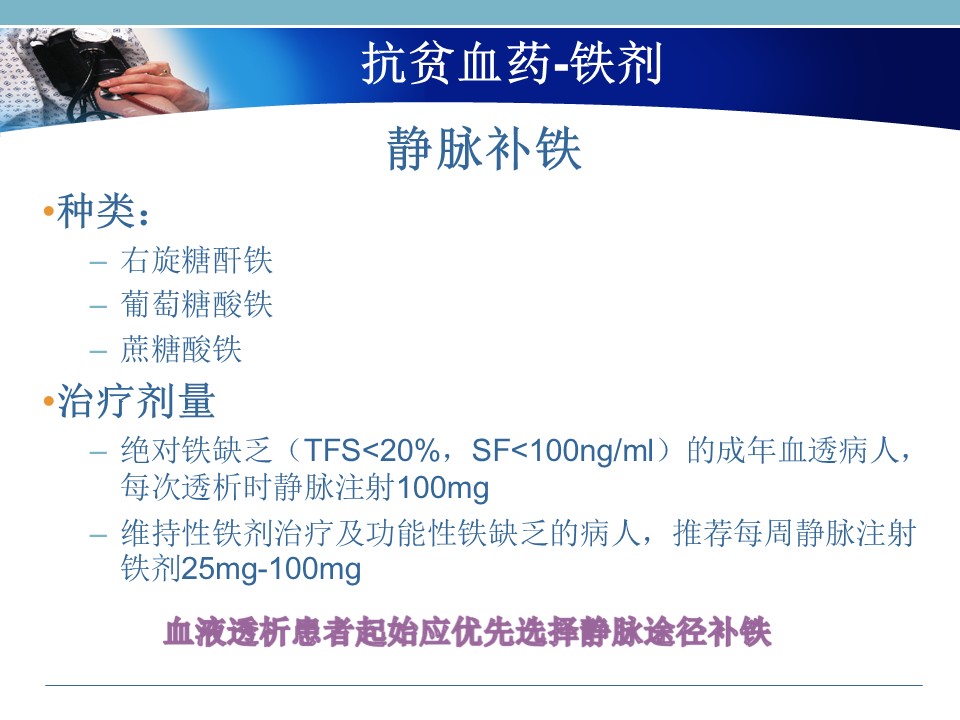 抗贫血药-铁剂

静脉补铁

•种类：

– 右旋糖酐铁

– 葡萄糖酸铁

– 蔗糖酸铁

•治疗剂量

– 绝对铁缺乏（TFS<20%，SF<100ng/ml）的成年血透病人，每次透析时静脉注射100mg

– 维持性铁剂治疗及功能性铁缺乏的病人，推荐每周静脉注射铁剂25mg-100mg

血液透析患者起始应优先选择静脉途径补铁